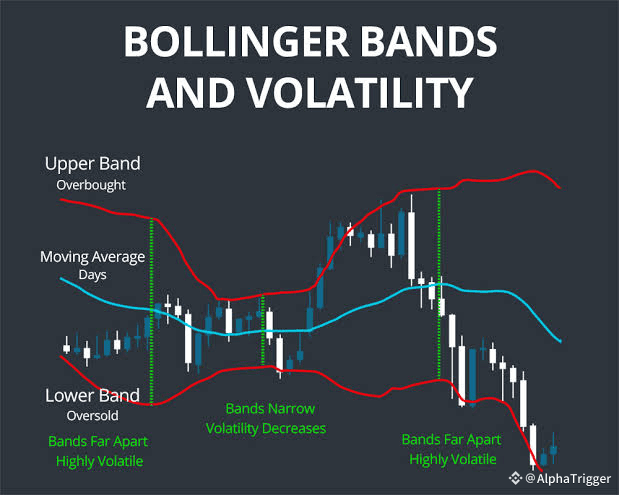 BOLLINGER BANDS AND VOLATILITY

Upper Band
Overbought

Moving Average
Days

Lower Band
Oversold

Bands Far Apart
Highly Volatile

Bands Narrow
Volatility Decreases

Bands Far Apart
Highly Volatile

@AlphaTrigger